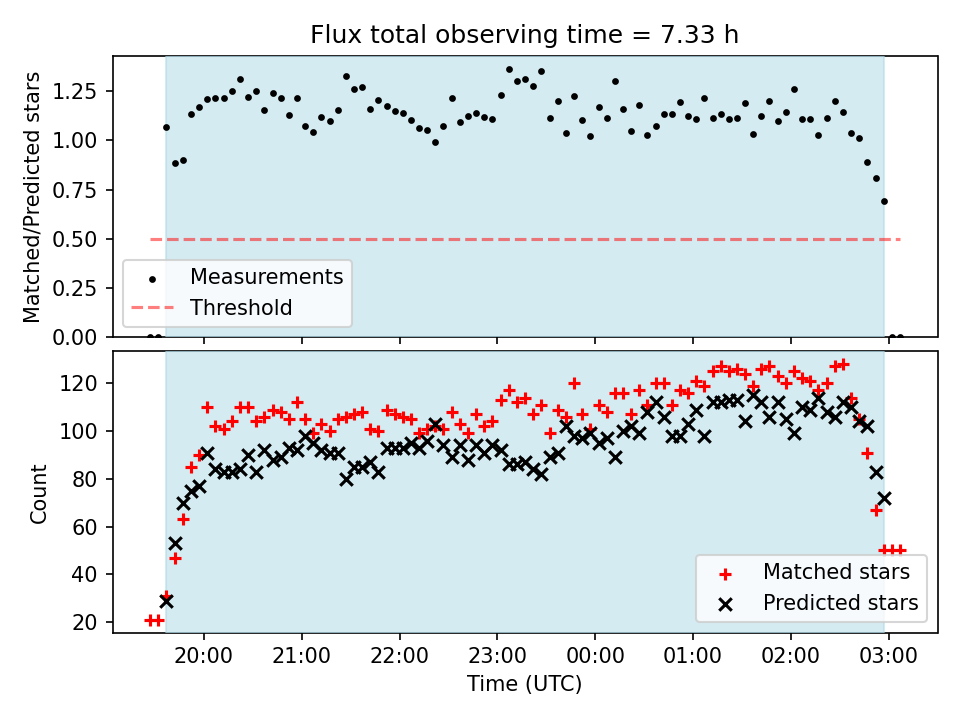 Flux total observing time = 7.33 h

Matched/Predicted stars

1.25
1.00
0.75
0.50
0.25
0.00

Measurements
Threshold

Count

120
100
80
60
40
20

Matched stars
Predicted stars

20:00 21:00 22:00 23:00 00:00 01:00 02:00 03:00

Time (UTC)